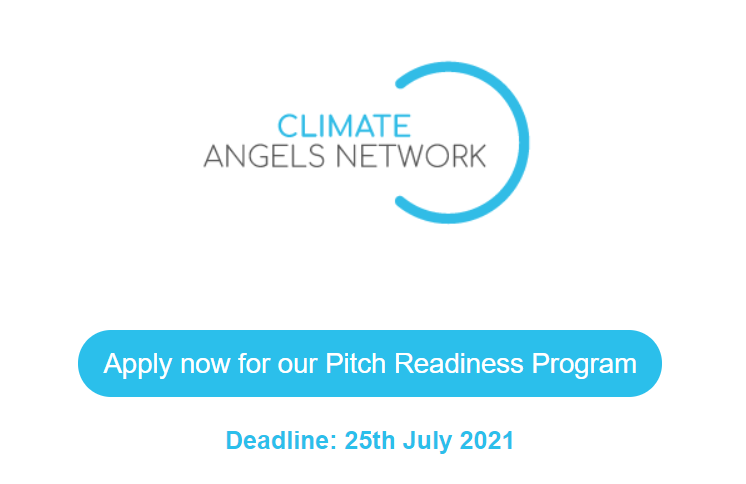 CLIMATE
ANGELS NETWORK

Apply now for our Pitch Readiness Program

Deadline: 25th July 2021